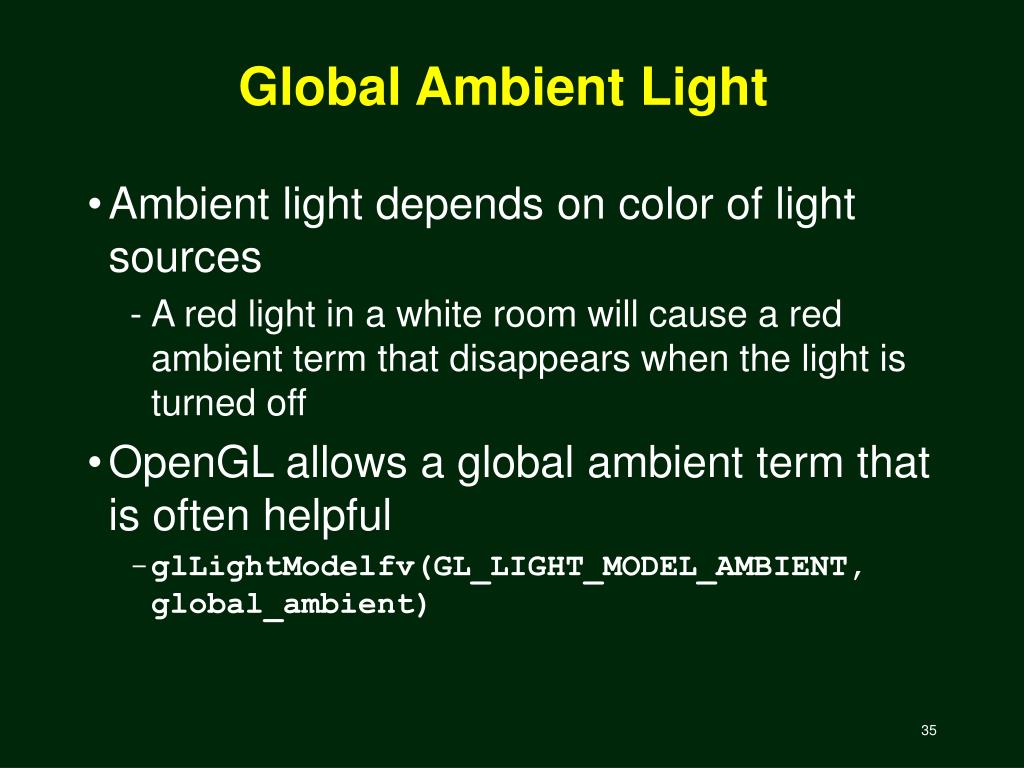 Global Ambient Light

• Ambient light depends on color of light sources

- A red light in a white room will cause a red ambient term that disappears when the light is turned off

• OpenGL allows a global ambient term that is often helpful

– glLightModelfv(GL_LIGHT_MODEL_AMBIENT, global_ambient)

35